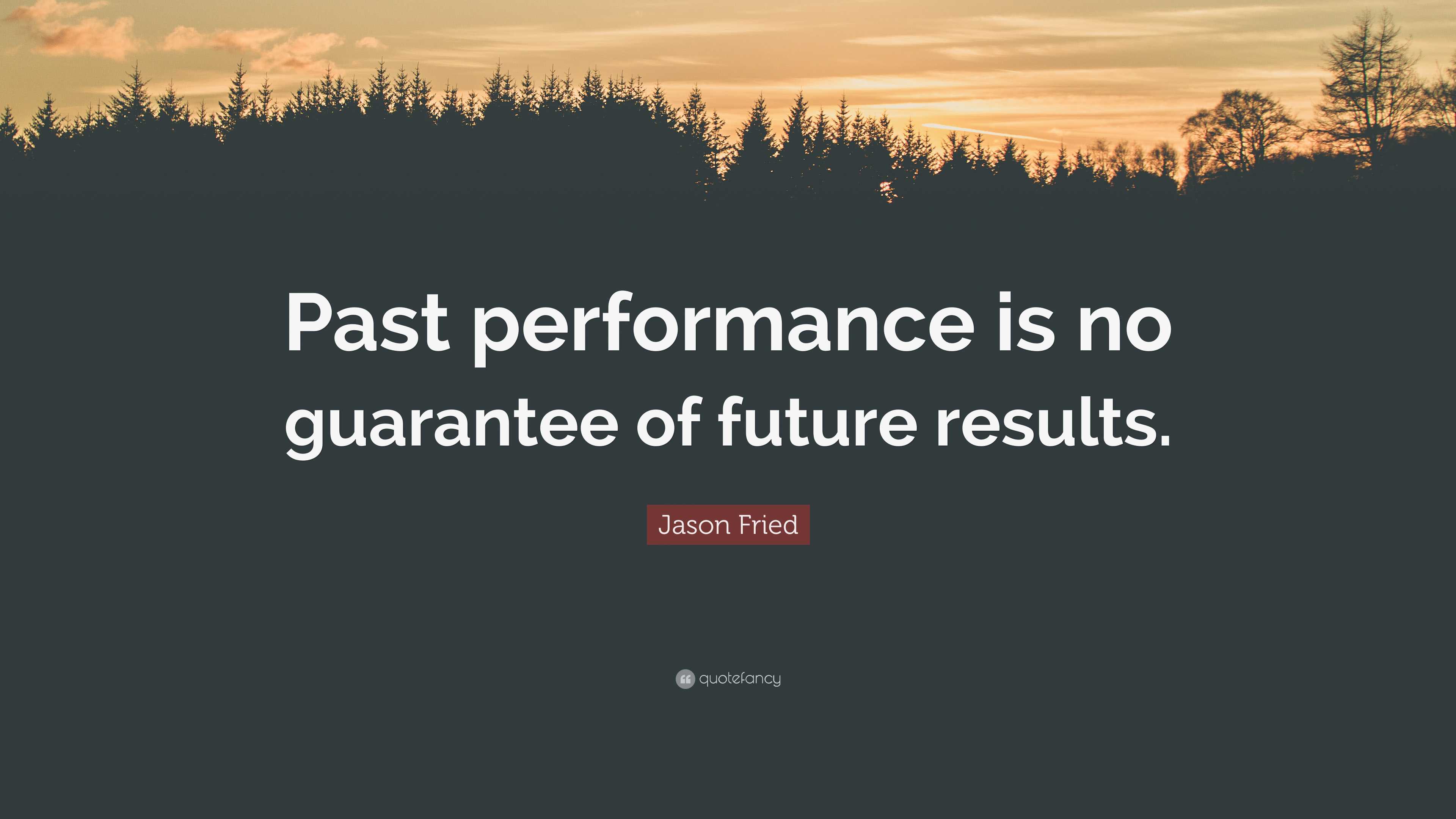 Past performance is no guarantee of future results.

Jason Fried

quotefancy